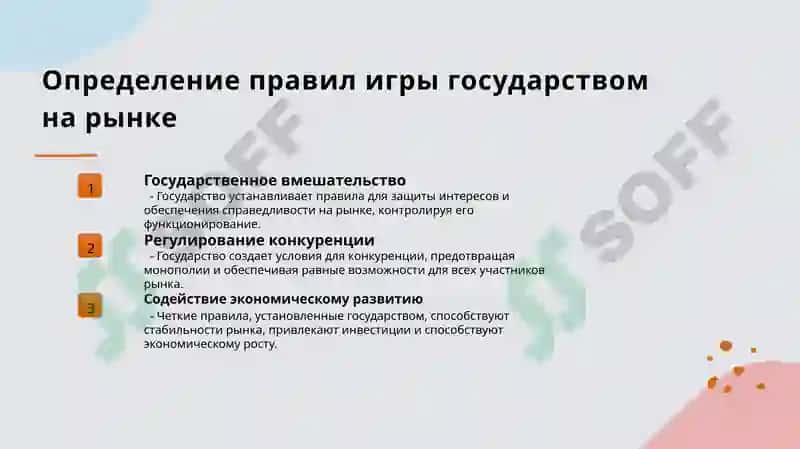 Определение правил игры государством на рынке

1
Государственное вмешательство
- Государство устанавливает правила для защиты интересов и обеспечения справедливости на рынке, контролируя его функционирование.

2
Регулирование конкуренции
- Государство создает условия для конкуренции, предотвращая монополии и обеспечивая равные возможности для всех участников рынка.

3
Содействие экономическому развитию
- Четкие правила, установленные государством, способствуют стабильности рынка, привлекают инвестиции и способствуют экономическому росту.

SOFF
SOFF